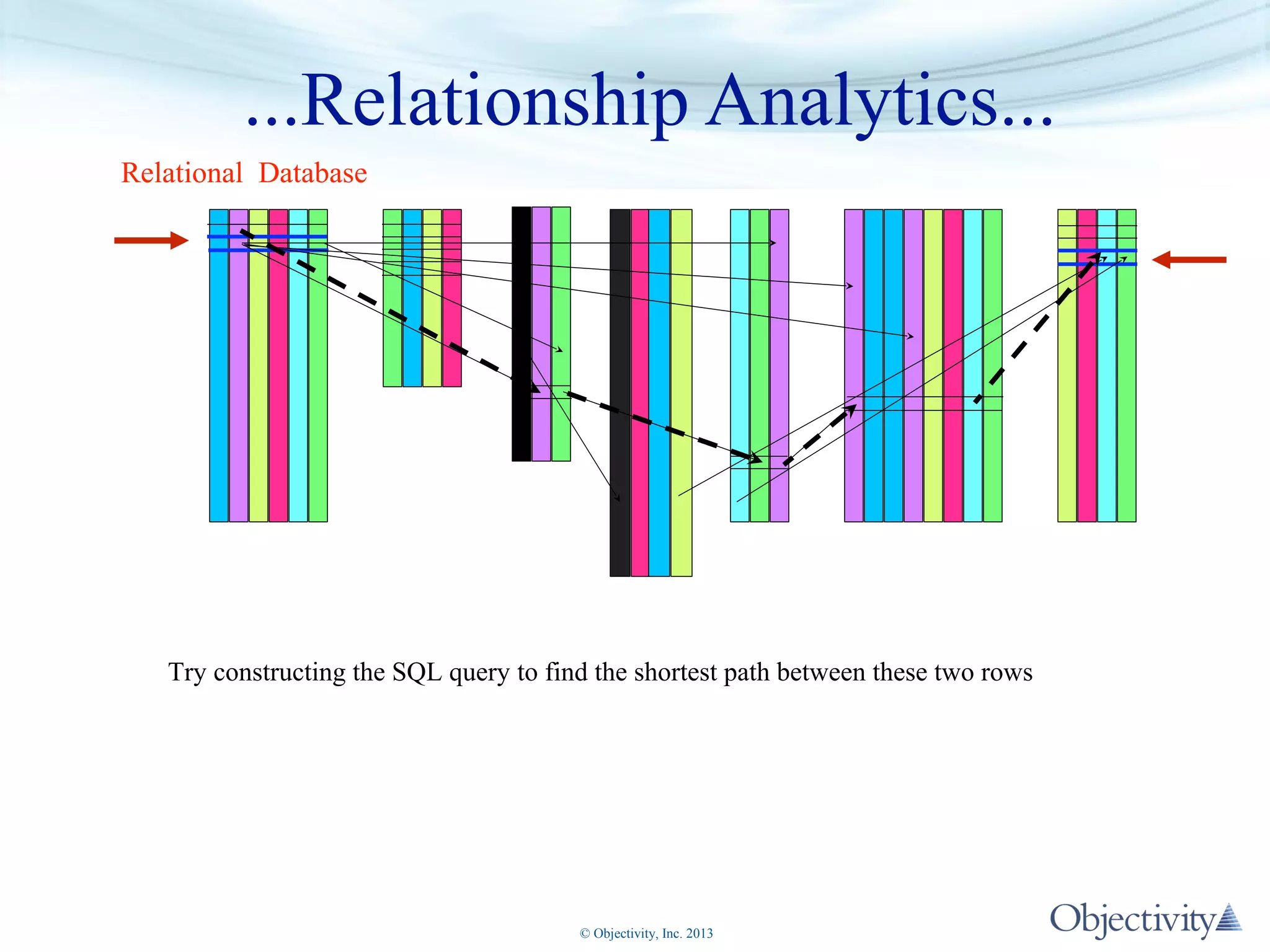 ...Relationship Analytics...

Relational Database

Try constructing the SQL query to find the shortest path between these two rows

© Objectivity, Inc. 2013

Objectivity